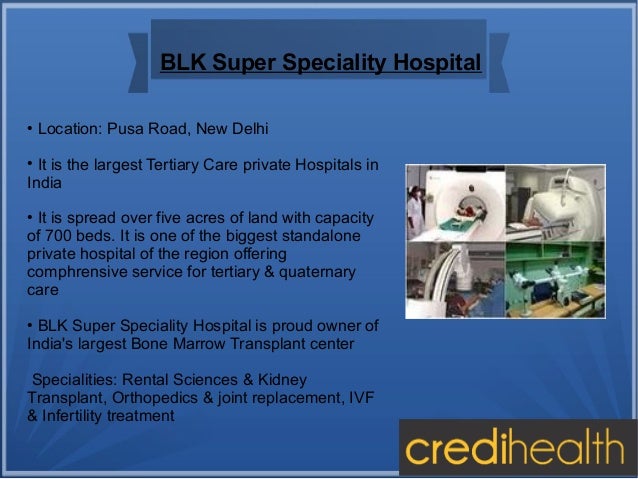 BLK Super Speciality Hospital

• Location: Pusa Road, New Delhi

• It is the largest Tertiary Care private Hospitals in India

• It is spread over five acres of land with capacity of 700 beds. It is one of the biggest standalone private hospital of the region offering comphrensive service for tertiary & quaternary care

• BLK Super Speciality Hospital is proud owner of India's largest Bone Marrow Transplant center

Specialities: Rental Sciences & Kidney Transplant, Orthopedics & joint replacement, IVF & Infertility treatment

credihealth